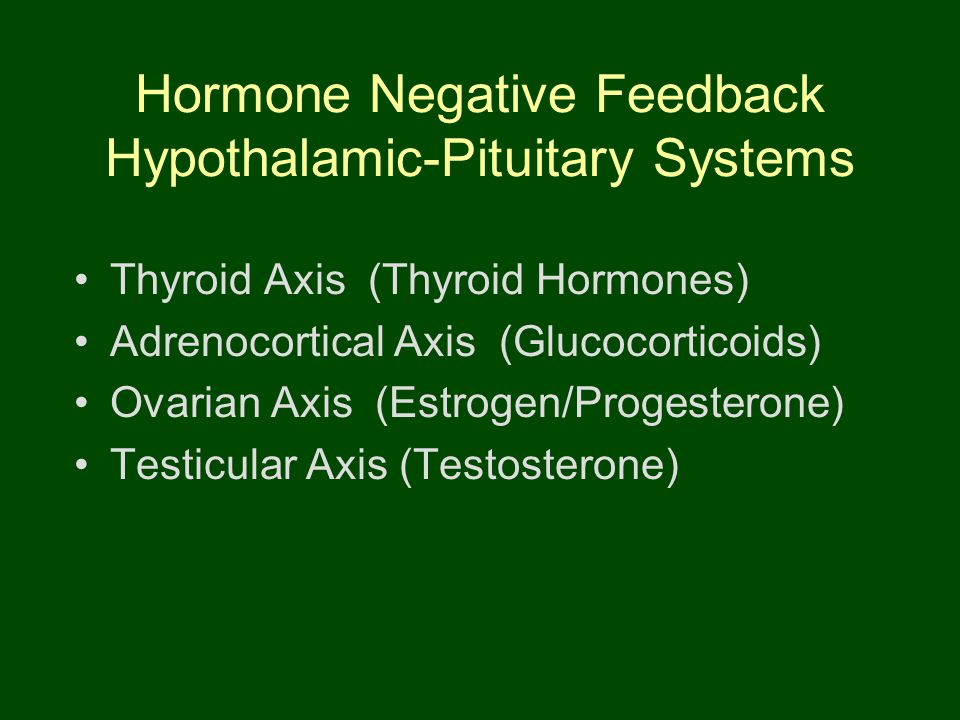 Hormone Negative Feedback
Hypothalamic-Pituitary Systems

• Thyroid Axis (Thyroid Hormones)
• Adrenocortical Axis (Glucocorticoids)
• Ovarian Axis (Estrogen/Progesterone)
• Testicular Axis (Testosterone)